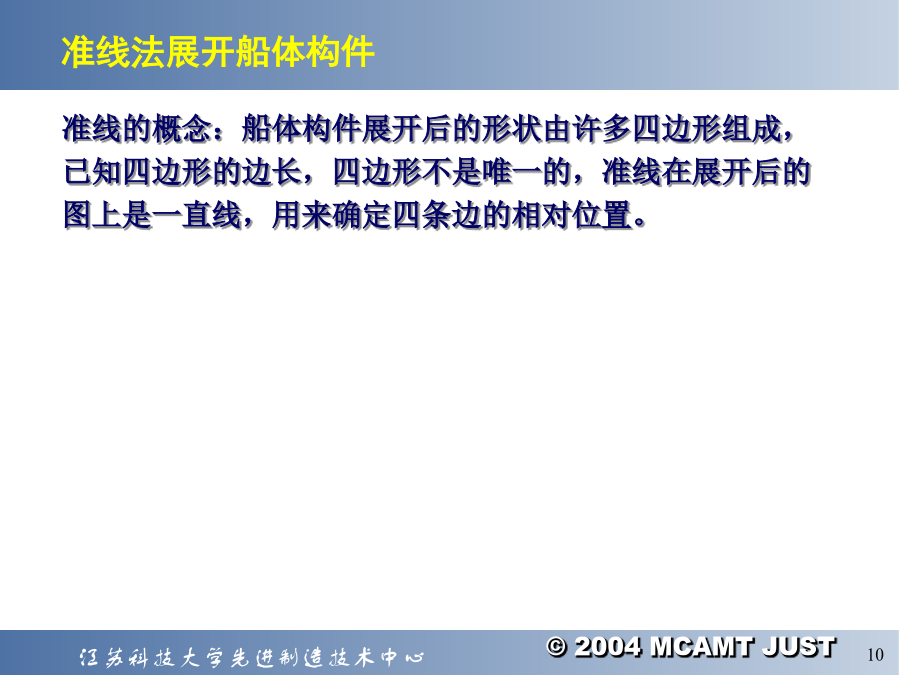 准线法展开船体构件

准线的概念：船体构件展开后的形状由许多四边形组成，已知四边形的边长，四边形不是唯一的，准线在展开后的图上是一直线，用来确定四条边的相对位置。

江苏科技大学先进制造技术中心

© 2004 MCAMT JUST

10